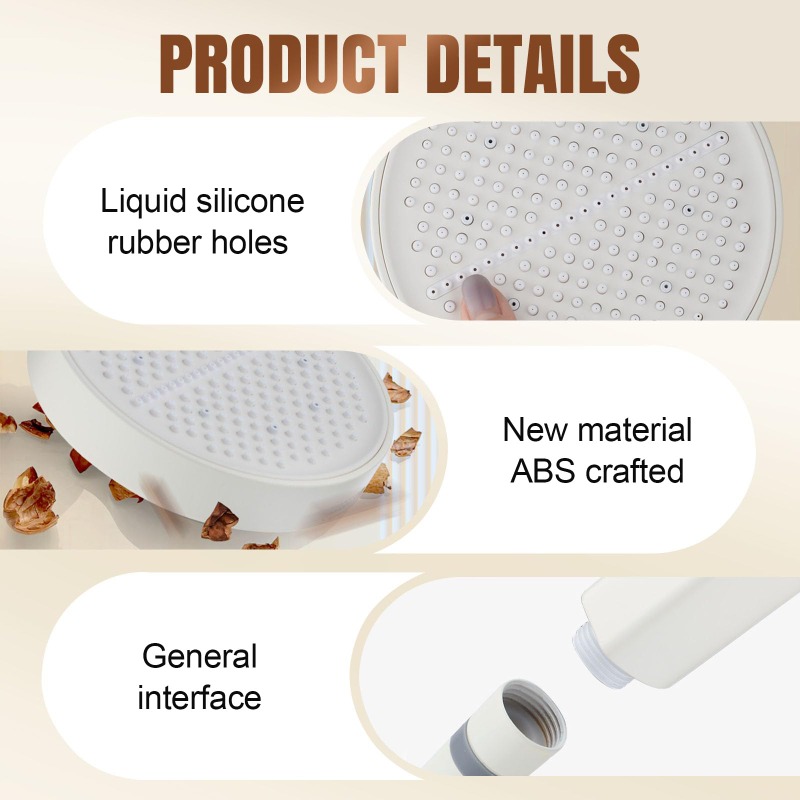 PRODUCT DETAILS

Liquid silicone rubber holes

New material ABS crafted

General interface